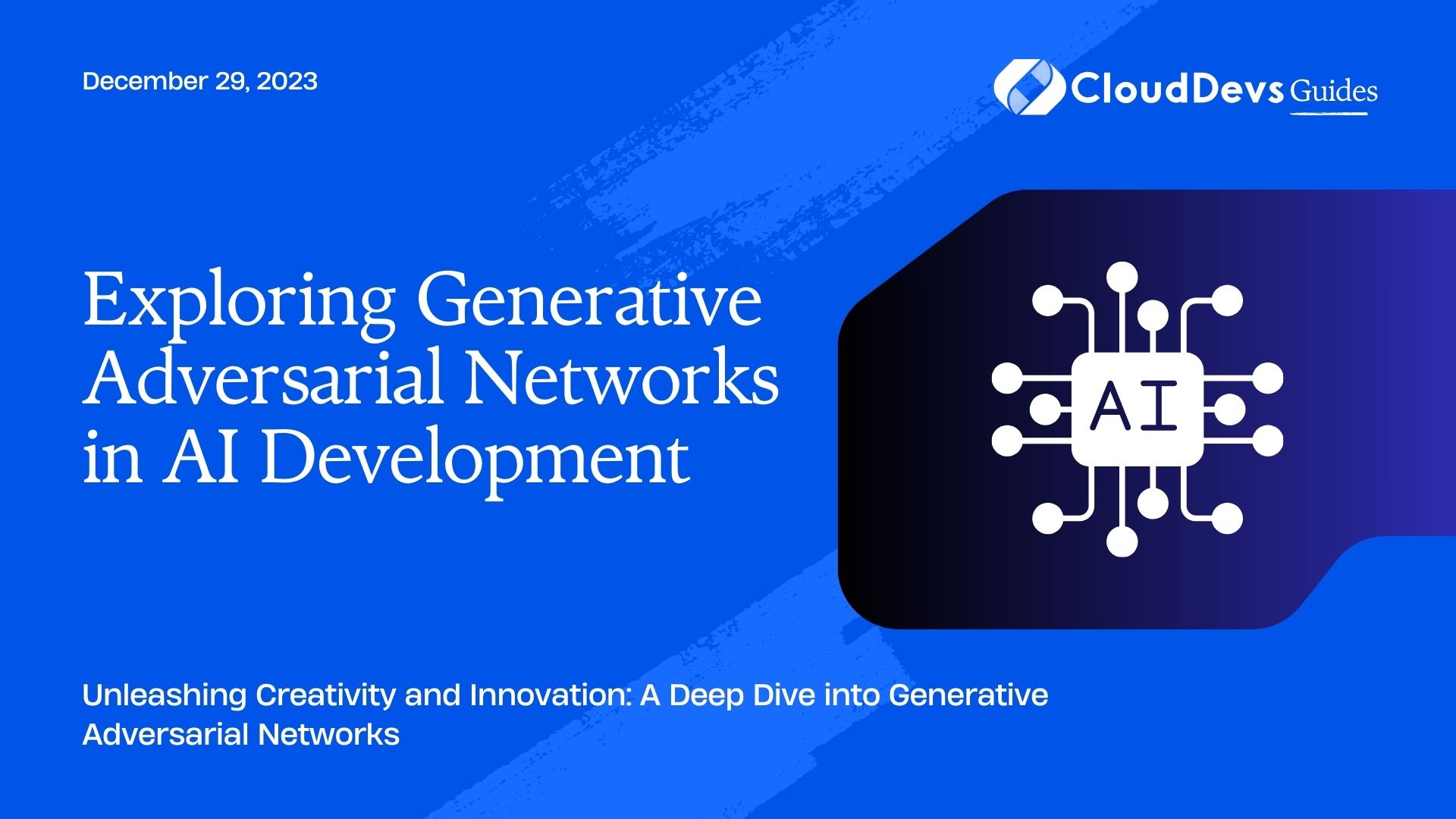 December 29, 2023

CloudDevs Guides

Exploring Generative Adversarial Networks in AI Development

AI

Unleashing Creativity and Innovation: A Deep Dive into Generative Adversarial Networks